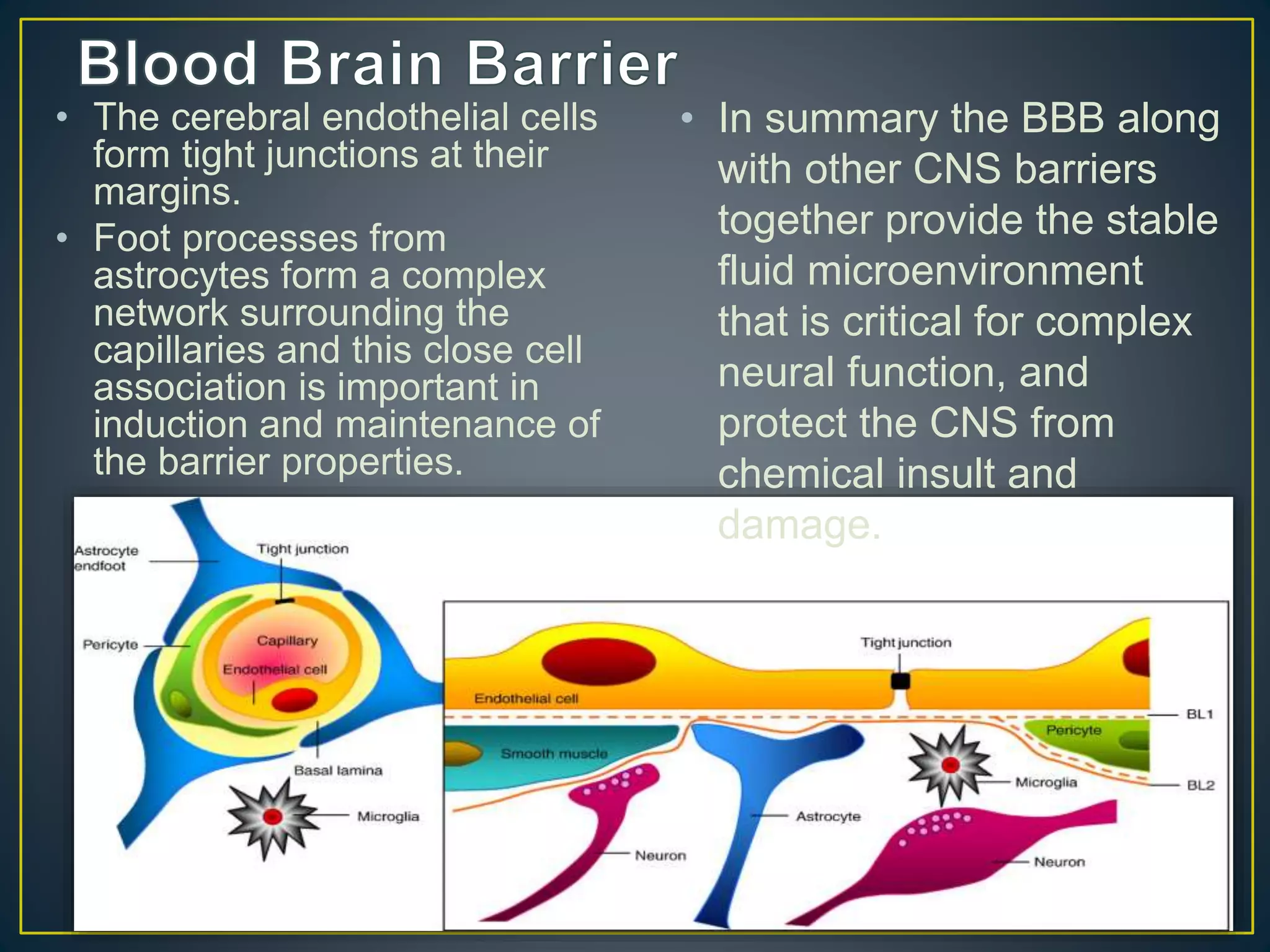 Blood Brain Barrier

• The cerebral endothelial cells form tight junctions at their margins.
• Foot processes from astrocytes form a complex network surrounding the capillaries and this close cell association is important in induction and maintenance of the barrier properties.

• In summary the BBB along with other CNS barriers together provide the stable fluid microenvironment that is critical for complex neural function, and protect the CNS from chemical insult and damage.

Astrocyte endfoot
Tight junction
Pericyte
Capillary
Endothelial cell
Basal lamina
Microglia

Tight junction
Endothelial cell
BL1
Pericyte
Smooth muscle
Microglia
BL2
Astrocyte
Neuron
Neuron